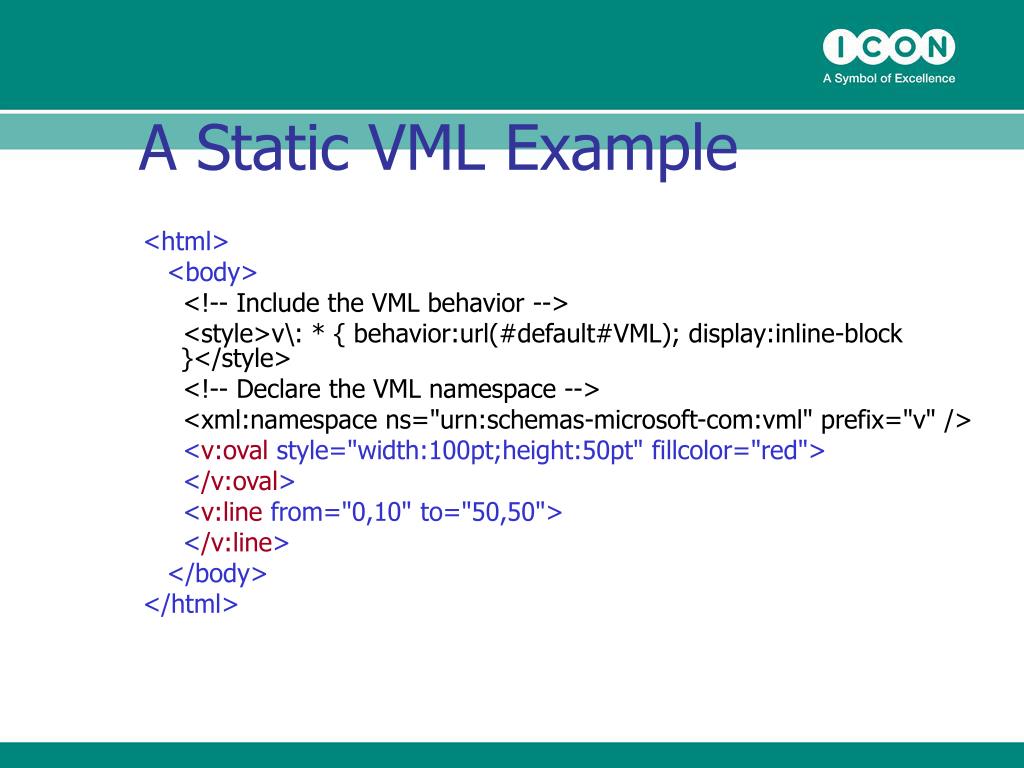 ICON
A Symbol of Excellence

A Static VML Example

<html>
<body>
<!-- Include the VML behavior -->
<style>v\: * { behavior:url(#default#VML); display:inline-block }</style>
<!-- Declare the VML namespace -->
<xml:namespace ns="urn:schemas-microsoft-com:vml" prefix="v" />
<v:oval style="width:100pt;height:50pt" fillcolor="red">
</v:oval>
<v:line from="0,10" to="50,50">
</v:line>
</body>
</html>